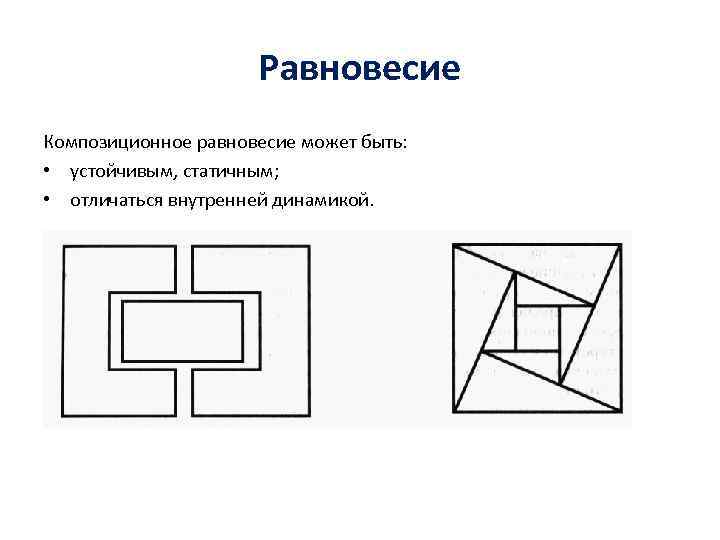 Равновесие

Композиционное равновесие может быть:

• устойчивым, статичным;
• отличаться внутренней динамикой.